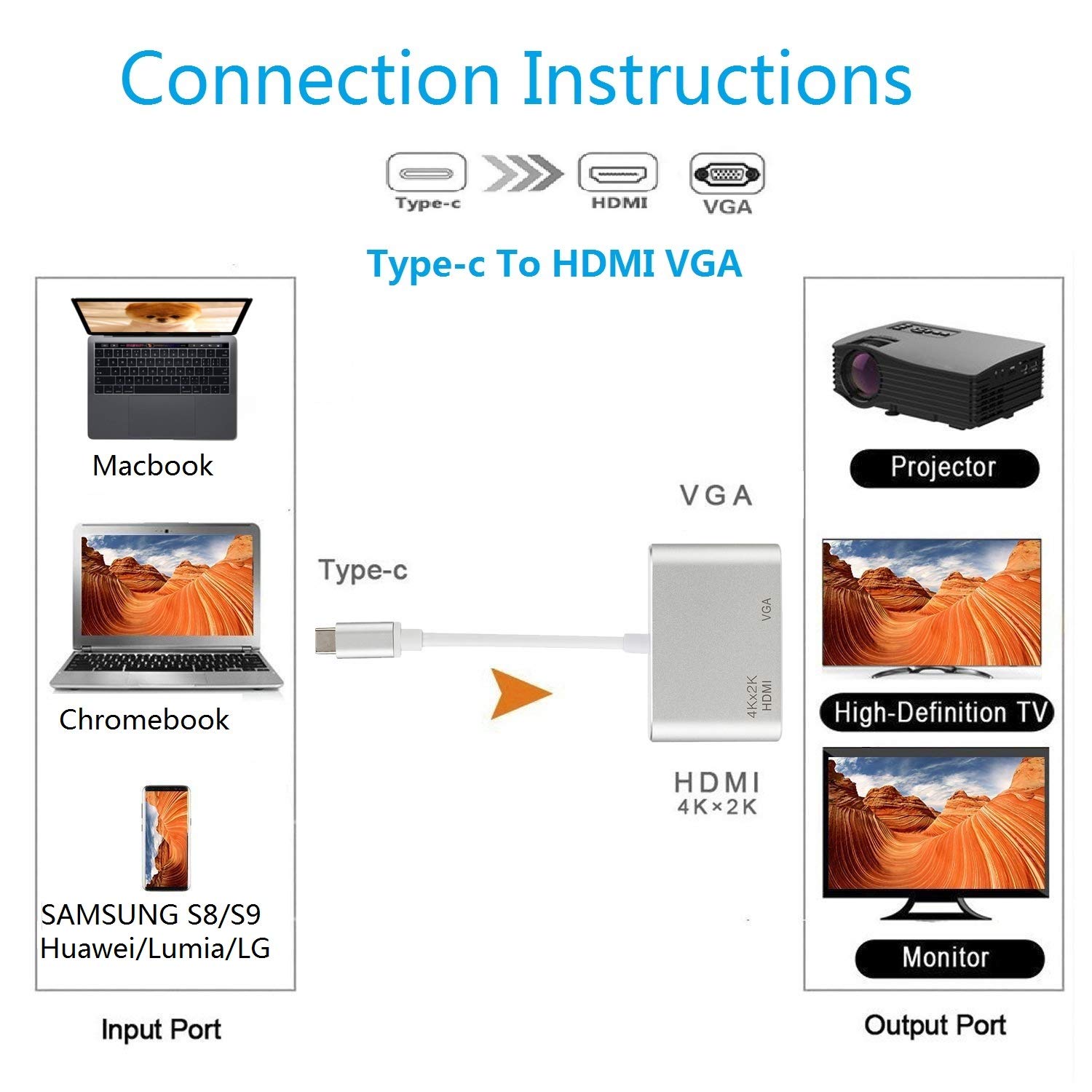 Connection Instructions

Type-c HDMI VGA

Type-c To HDMI VGA

Macbook

Chromebook

SAMSUNG S8/S9
Huawei/Lumia/LG

Input Port

Type-c

VGA

VGA

4Kx2K
HDMI

HDMI
4K×2K

Projector

High-Definition TV

Monitor

Output Port